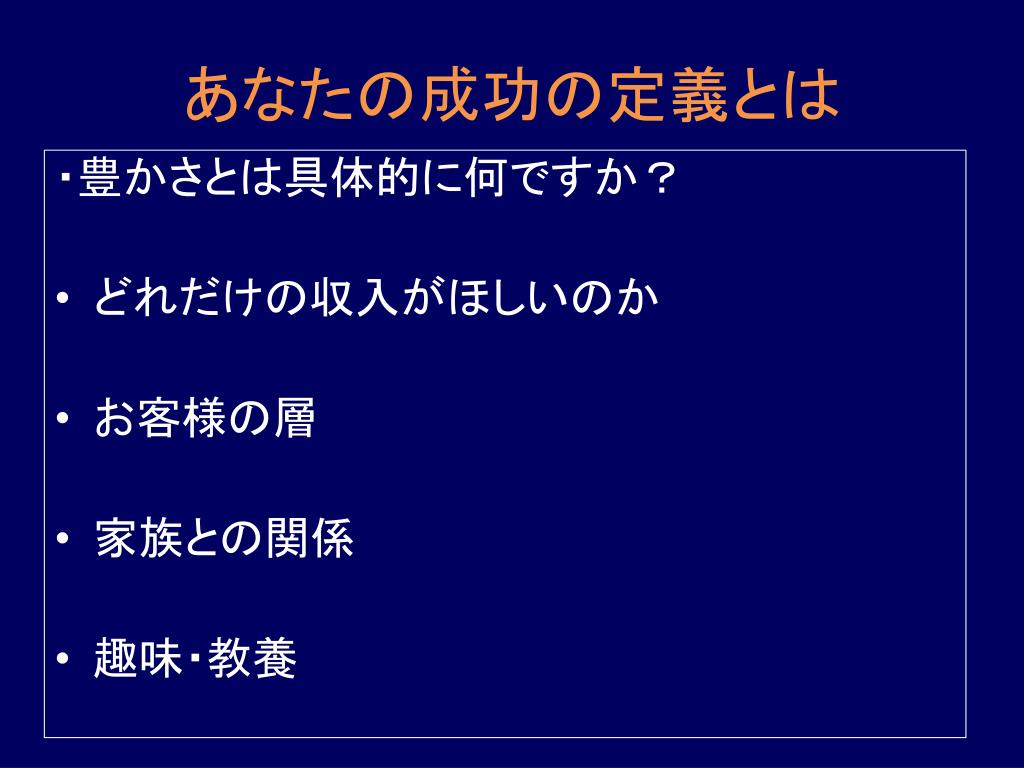 あなたの成功の定義とは

･豊かさとは具体的に何ですか？

• どれだけの収入がほしいのか

• お客様の層

• 家族との関係

• 趣味･教養